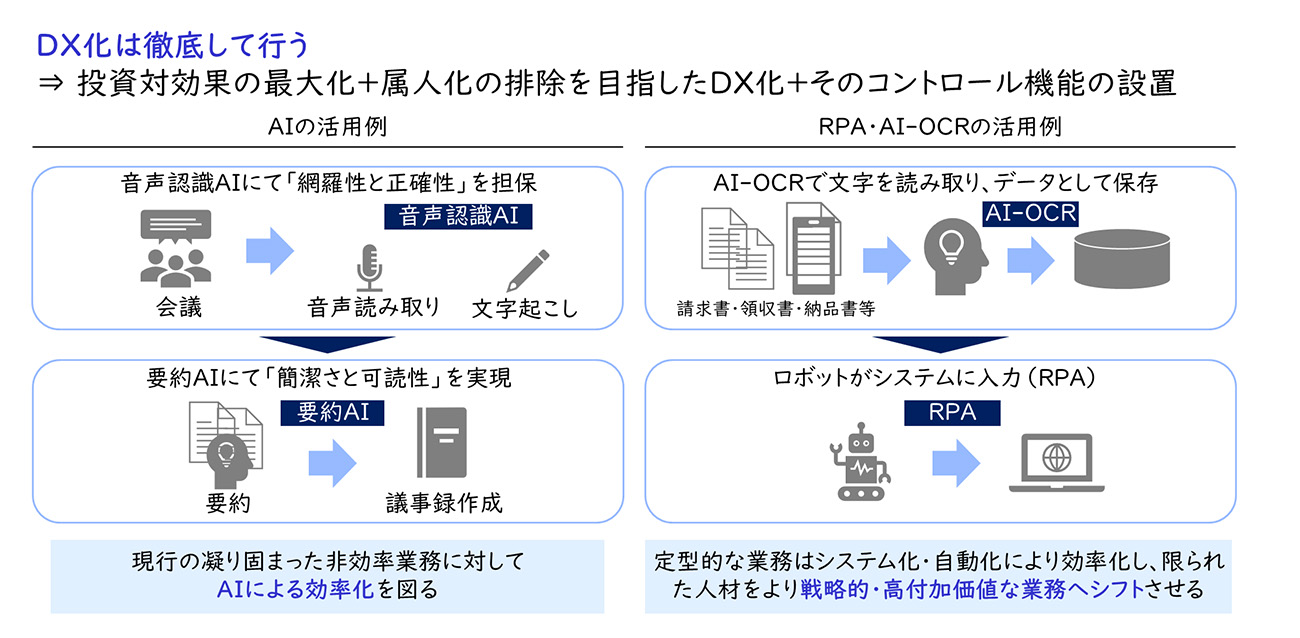 DX化は徹底して行う
⇒ 投資対効果の最大化+属人化の排除を目指したDX化+そのコントロール機能の設置

AIの活用例

音声認識AIにて「網羅性と正確性」を担保

音声認識AI

会議

音声読み取り

文字起こし

要約AIにて「簡潔さと可読性」を実現

要約AI

要約

議事録作成

現行の凝り固まった非効率業務に対して AIによる効率化を図る

RPA・AI-OCRの活用例

AI-OCRで文字を読み取り、データとして保存

AI-OCR

請求書・領収書・納品書等

ロボットがシステムに入力(RPA)

RPA

定型的な業務はシステム化・自動化により効率化し、限られた人材をより戦略的・高付加価値な業務へシフトさせる